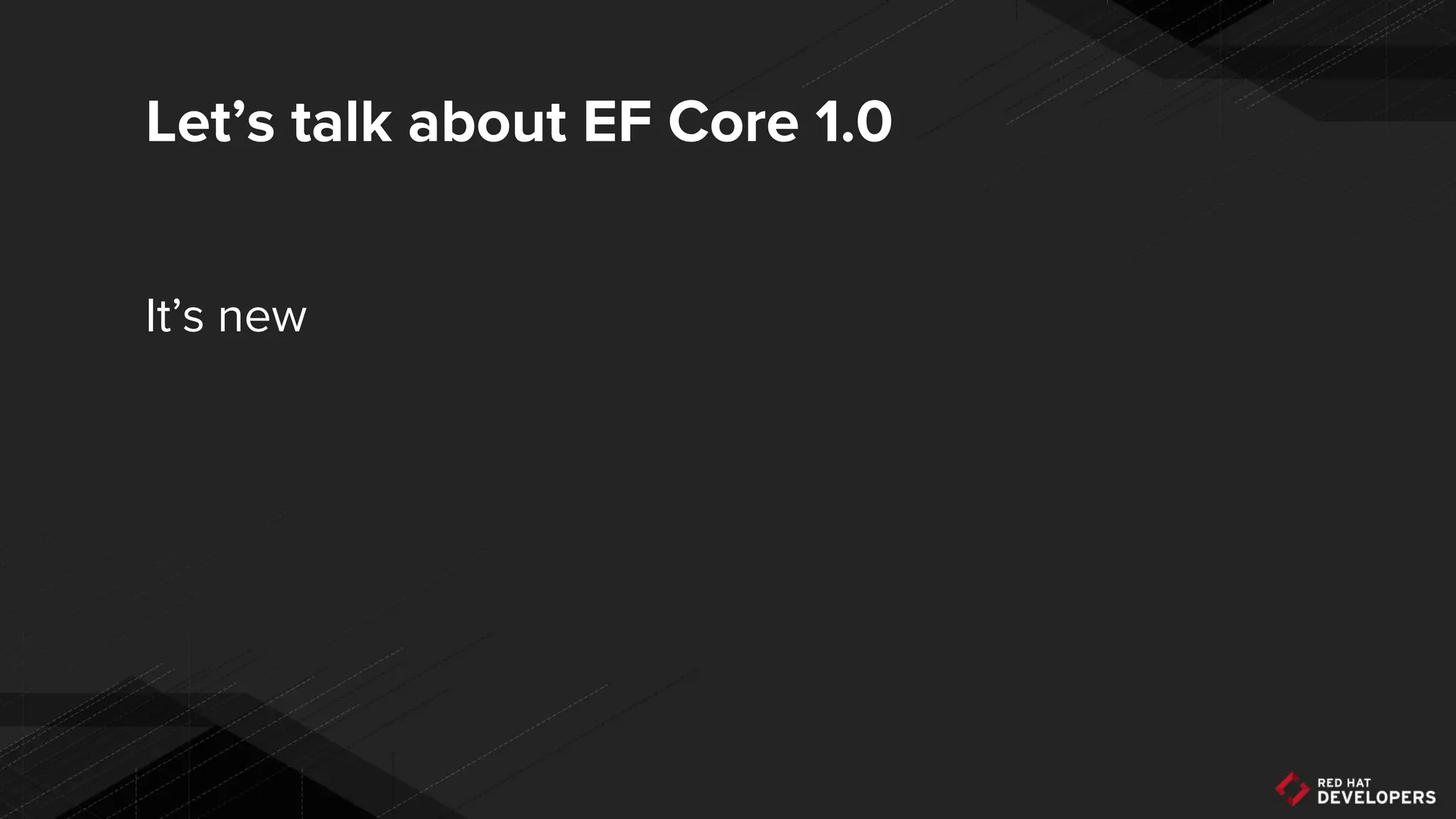 Let’s talk about EF Core 1.0

It’s new

RED HAT
DEVELOPERS